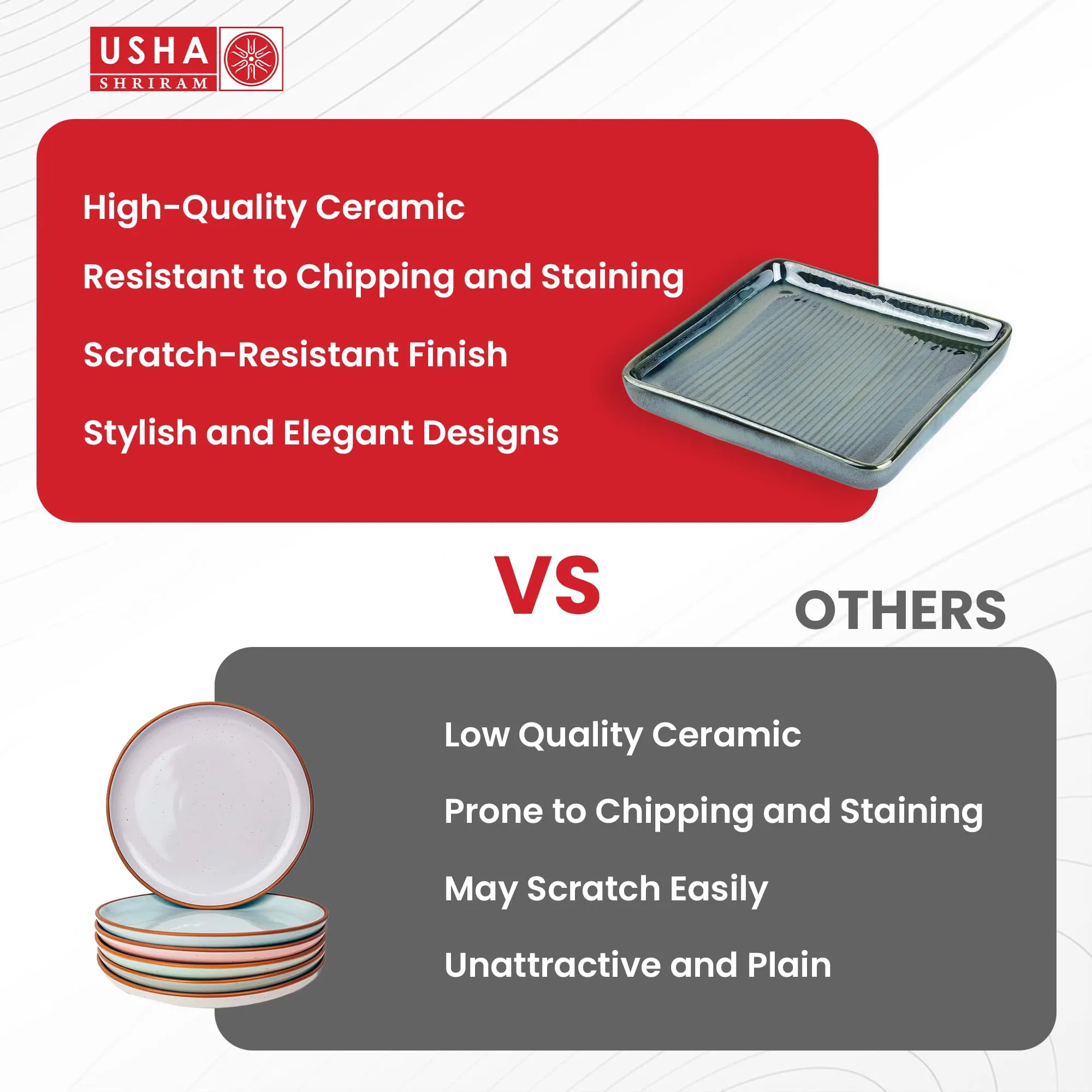 USHA
SHRIRAM

High-Quality Ceramic

Resistant to Chipping and Staining

Scratch-Resistant Finish

Stylish and Elegant Designs

VS

OTHERS

Low Quality Ceramic

Prone to Chipping and Staining

May Scratch Easily

Unattractive and Plain